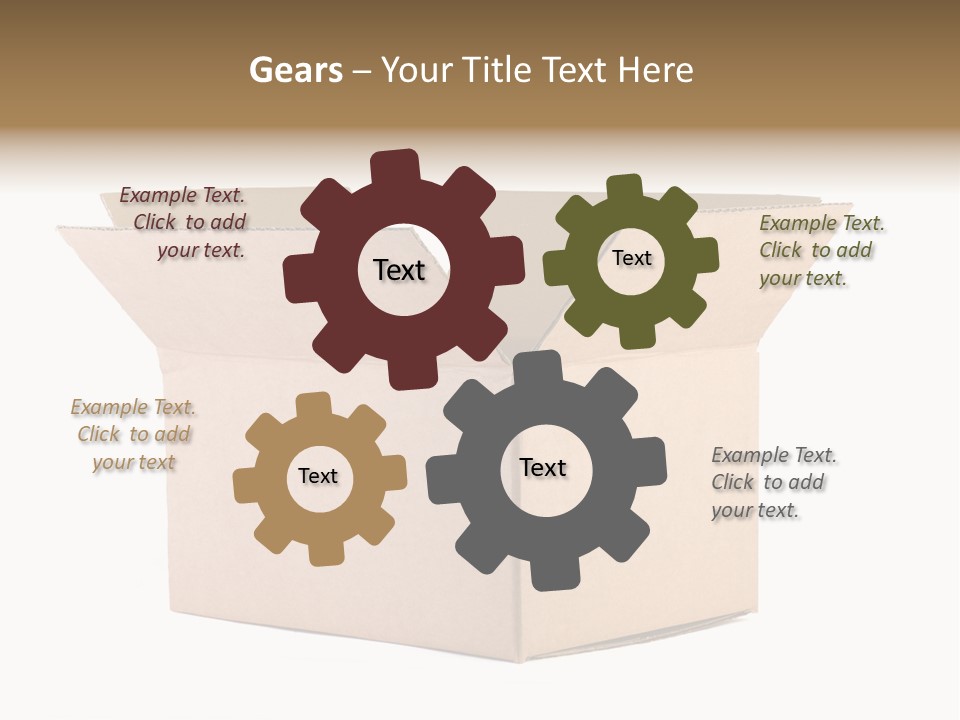 Gears – Your Title Text Here

Example Text. Click to add your text.

Text

Text

Example Text. Click to add your text.

Example Text. Click to add your text

Text

Text

Example Text. Click to add your text.